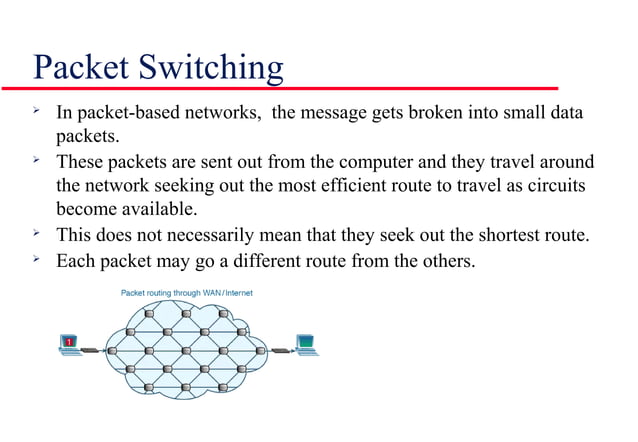 Packet Switching

➢ In packet-based networks, the message gets broken into small data packets.

➢ These packets are sent out from the computer and they travel around the network seeking out the most efficient route to travel as circuits become available.

➢ This does not necessarily mean that they seek out the shortest route.

➢ Each packet may go a different route from the others.

Packet routing through WAN/Internet

1